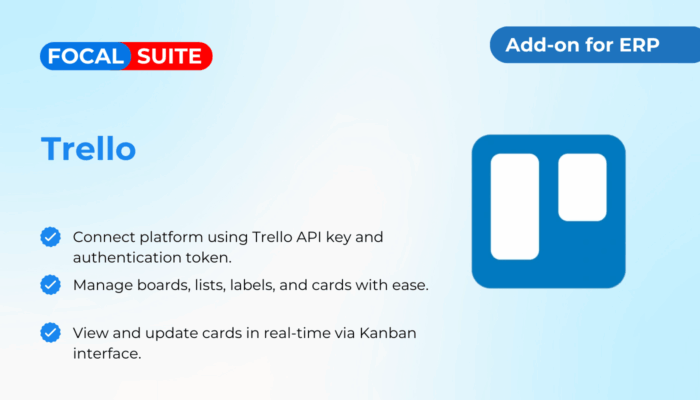 FOCAL SUITE

Add-on for ERP

Trello

Connect platform using Trello API key and authentication token.

Manage boards, lists, labels, and cards with ease.

View and update cards in real-time via Kanban interface.